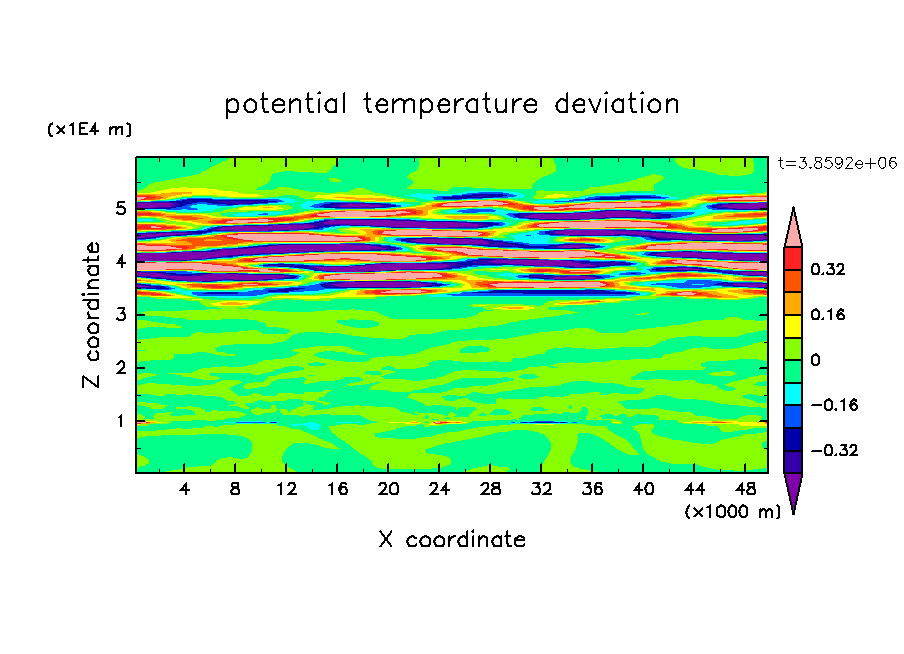 potential temperature deviation

(x1E4 m)

t=3.8592e+06

Z coordinate

5
4
3
2
1

4 8 12 16 20 24 28 32 36 40 44 48

(x1000 m)

X coordinate

0.32
0.16
0
−0.16
−0.32